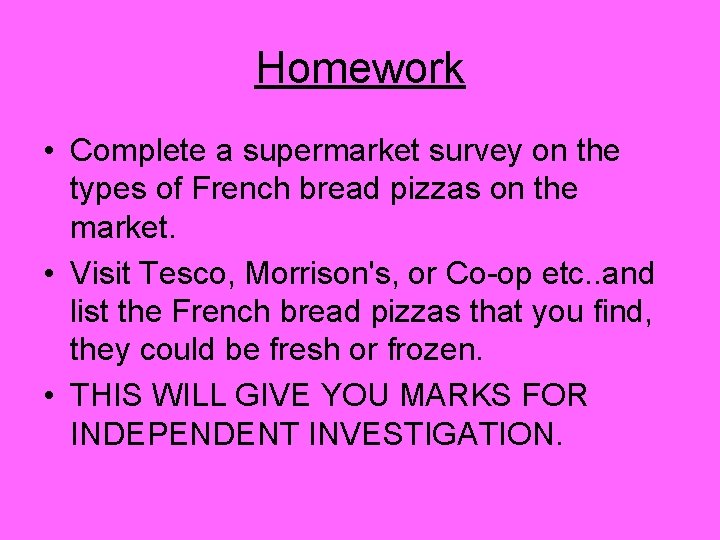 Homework

• Complete a supermarket survey on the types of French bread pizzas on the market.

• Visit Tesco, Morrison's, or Co-op etc..and list the French bread pizzas that you find, they could be fresh or frozen.

• THIS WILL GIVE YOU MARKS FOR INDEPENDENT INVESTIGATION.